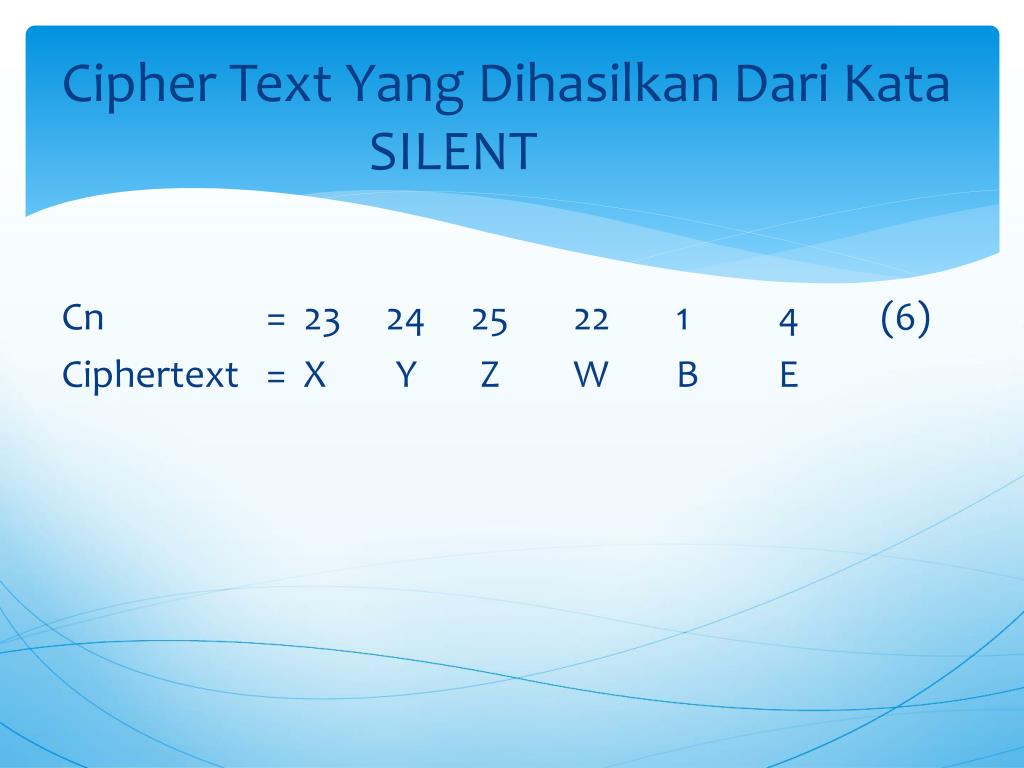 Cipher Text Yang Dihasilkan Dari Kata SILENT

Cn = 23 24 25 22 1 4 (6)
Ciphertext = X Y Z W B E